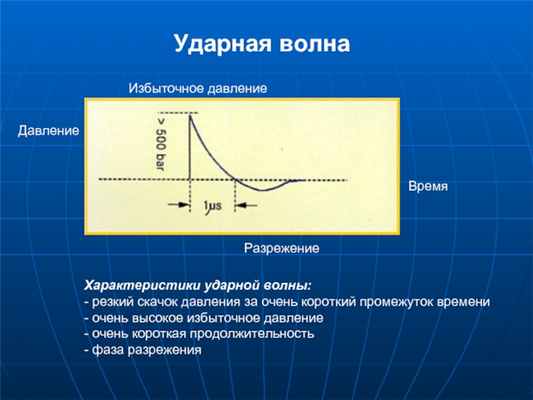 Ударная волна

Избыточное давление

Давление

> 500 bar

1µs

Время

Разрежение

Характеристики ударной волны:
- резкий скачок давления за очень короткий промежуток времени
- очень высокое избыточное давление
- очень короткая продолжительность
- фаза разрежения